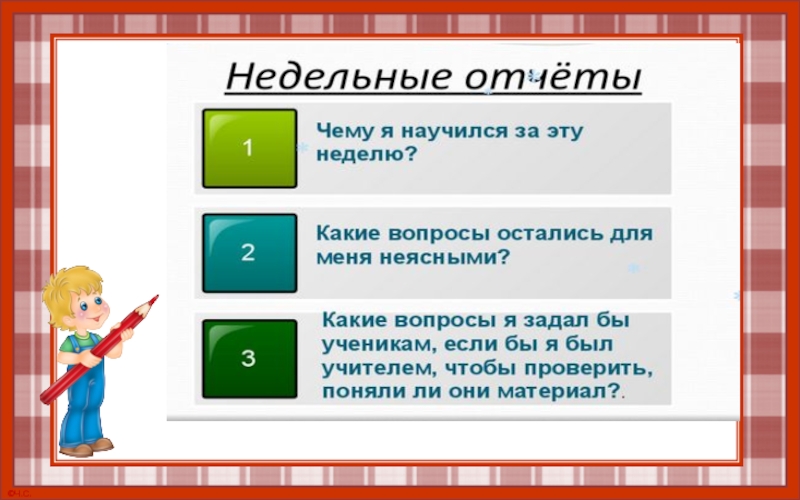 Недельные отчёты

1

Чему я научился за эту неделю?

2

Какие вопросы остались для меня неясными?

3

Какие вопросы я задал бы ученикам, если бы я был учителем, чтобы проверить, поняли ли они материал?.